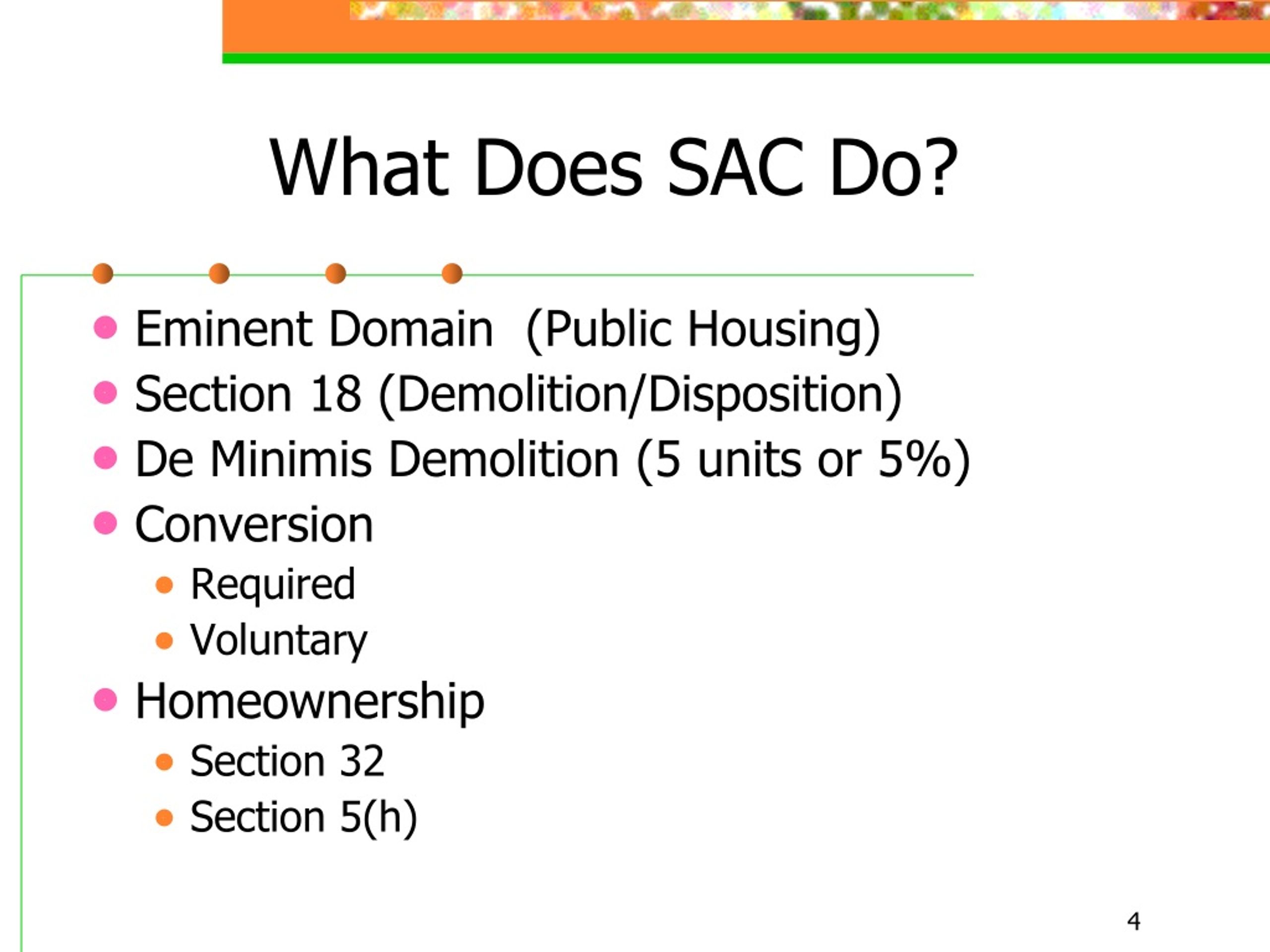 What Does SAC Do?

- Eminent Domain  (Public Housing)
- Section 18 (Demolition/Disposition)
- De Minimis Demolition (5 units or 5%)
- Conversion
  - Required
  - Voluntary
- Homeownership
  - Section 32
  - Section 5(h)

4